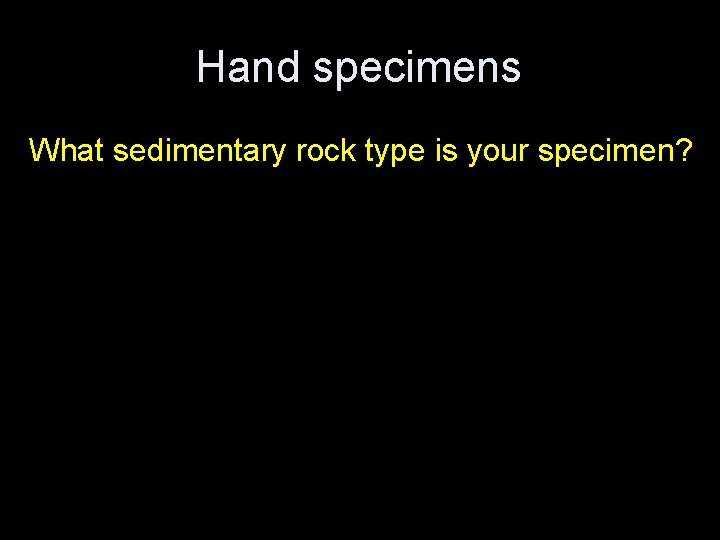 Hand specimens

What sedimentary rock type is your specimen?